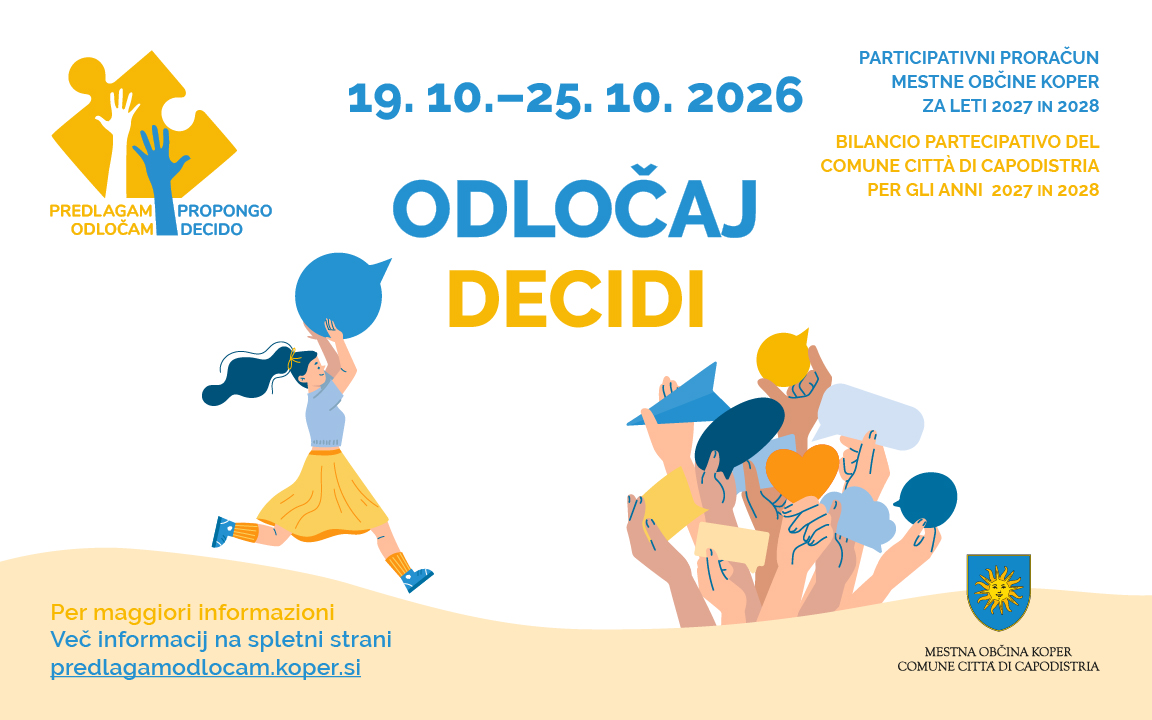 PREDLAGAM ODLOČAM PROPONGO DECIDO

19. 10.–25. 10. 2026

PARTICIPATIVNI PRORAČUN MESTNE OBČINE KOPER ZA LETI 2027 IN 2028

BILANCIO PARTECIPATIVO DEL COMUNE CITTÀ DI CAPODISTRIA PER GLI ANNI 2027 IN 2028

ODLOČAJ

DECIDI

Per maggiori informazioni
Več informacij na spletni strani
predlagamodlocam.koper.si

MESTNA OBČINA KOPER
COMUNE CITTÀ DI CAPODISTRIA